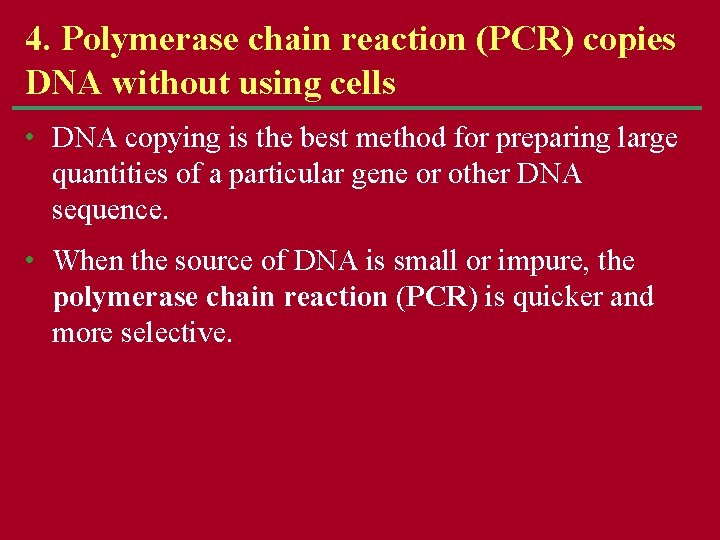 4. Polymerase chain reaction (PCR) copies DNA without using cells

• DNA copying is the best method for preparing large quantities of a particular gene or other DNA sequence.

• When the source of DNA is small or impure, the polymerase chain reaction (PCR) is quicker and more selective.